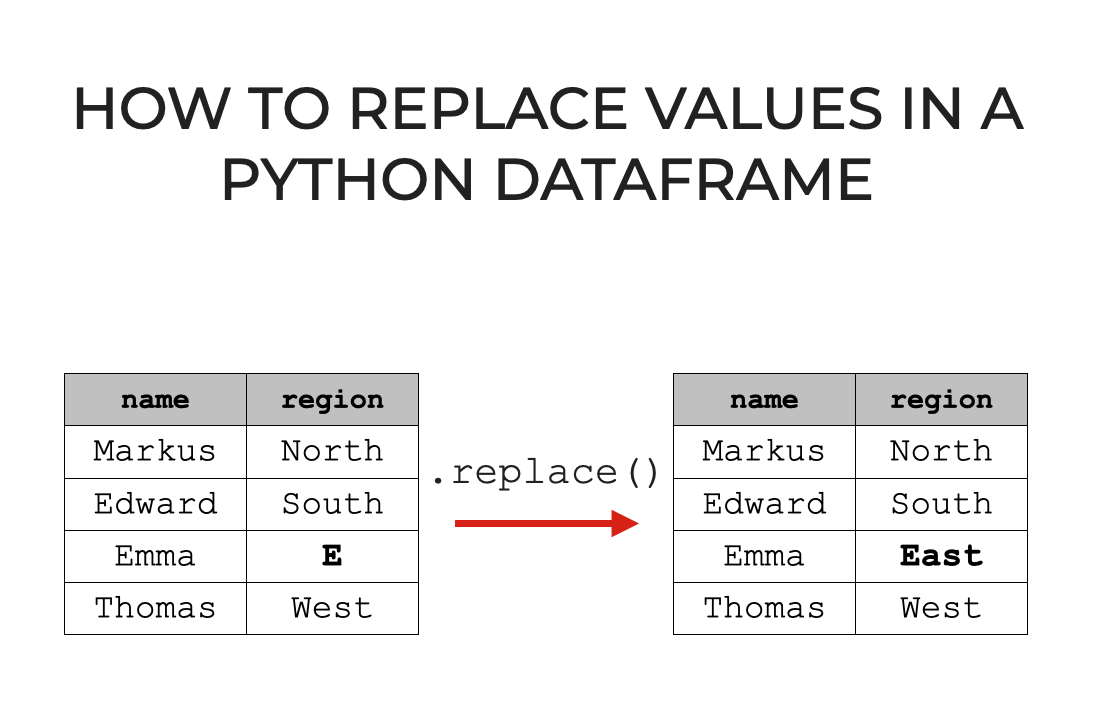 HOW TO REPLACE VALUES IN A PYTHON DATAFRAME

| name | region |
|---|---|
| Markus | North |
| Edward | South |
| Emma | E |
| Thomas | West |

.replace()

| name | region |
|---|---|
| Markus | North |
| Edward | South |
| Emma | East |
| Thomas | West |